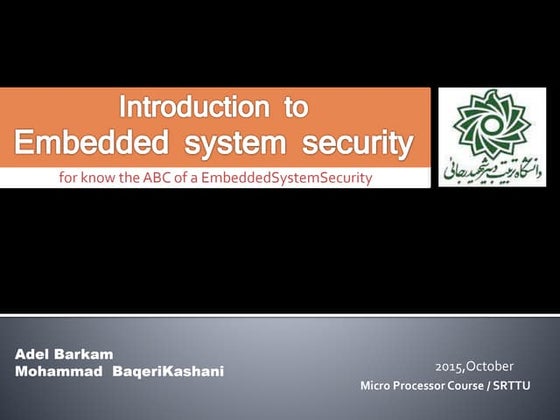 Introduction to
Embedded system security

for know the ABC of a EmbeddedSystemSecurity

دانشگاه تربیت دبیر شهید رجائی

Adel Barkam
Mohammad BaqeriKashani

2015,October
Micro Processor Course / SRTTU